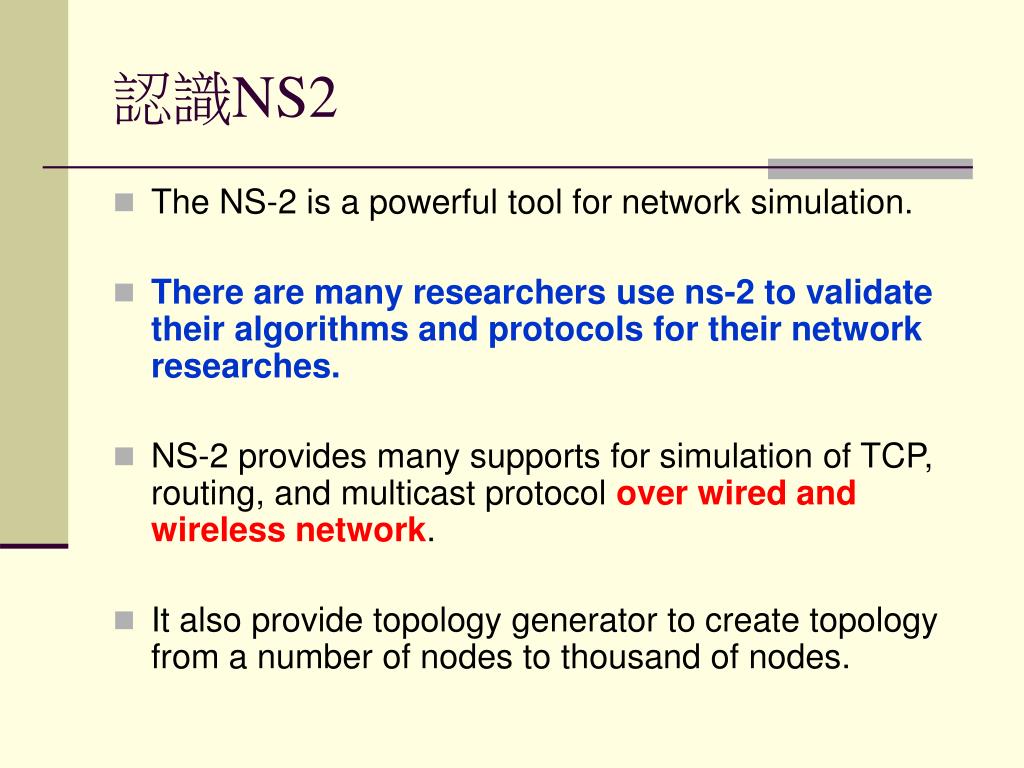 認識NS2

The NS-2 is a powerful tool for network simulation.

There are many researchers use ns-2 to validate their algorithms and protocols for their network researches.

NS-2 provides many supports for simulation of TCP, routing, and multicast protocol over wired and wireless network.

It also provide topology generator to create topology from a number of nodes to thousand of nodes.